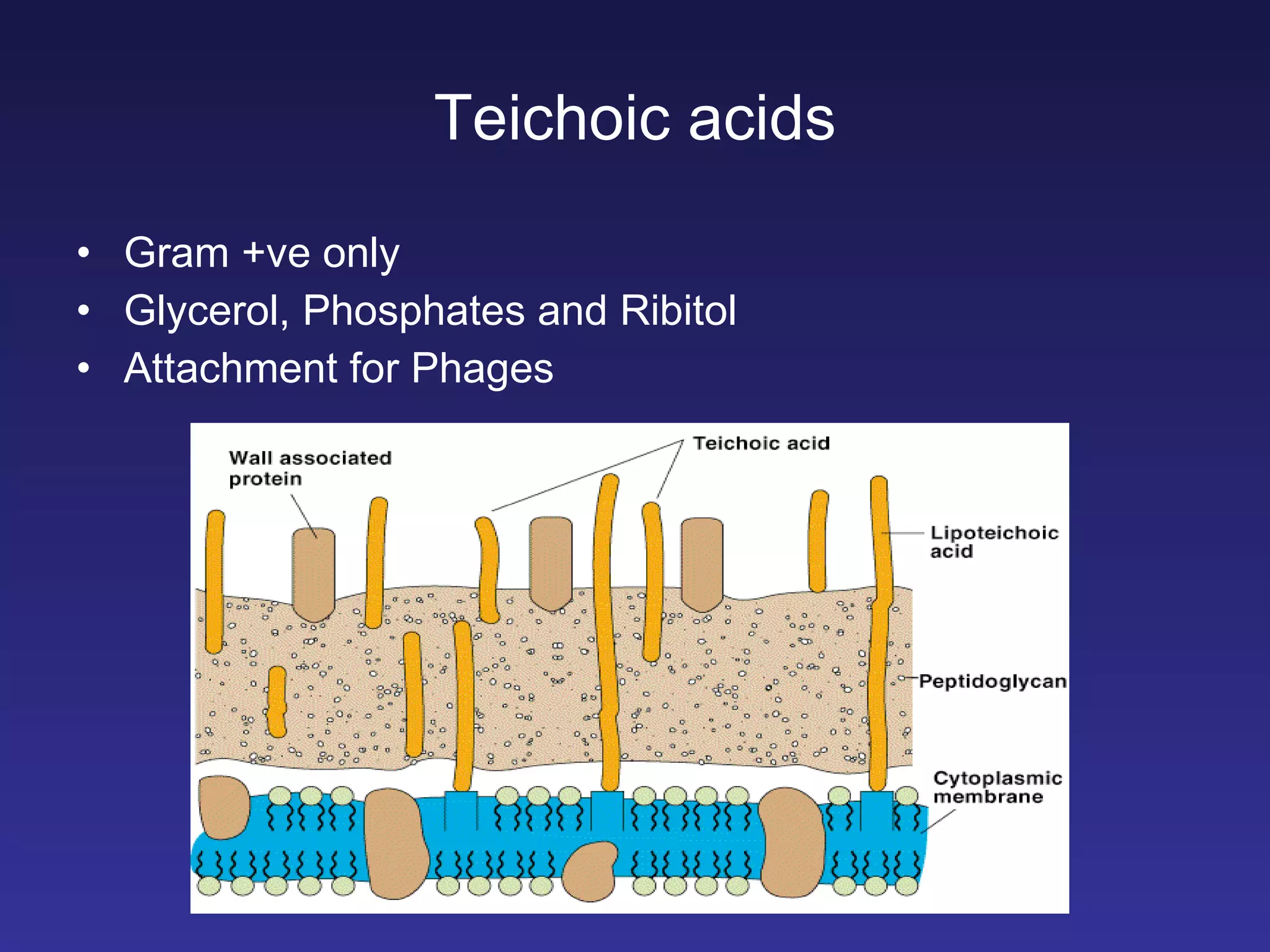 Teichoic acids

• Gram +ve only
• Glycerol, Phosphates and Ribitol
• Attachment for Phages

Wall associated protein

Teichoic acid

Lipoteichoic acid

Peptidoglycan

Cytoplasmic membrane